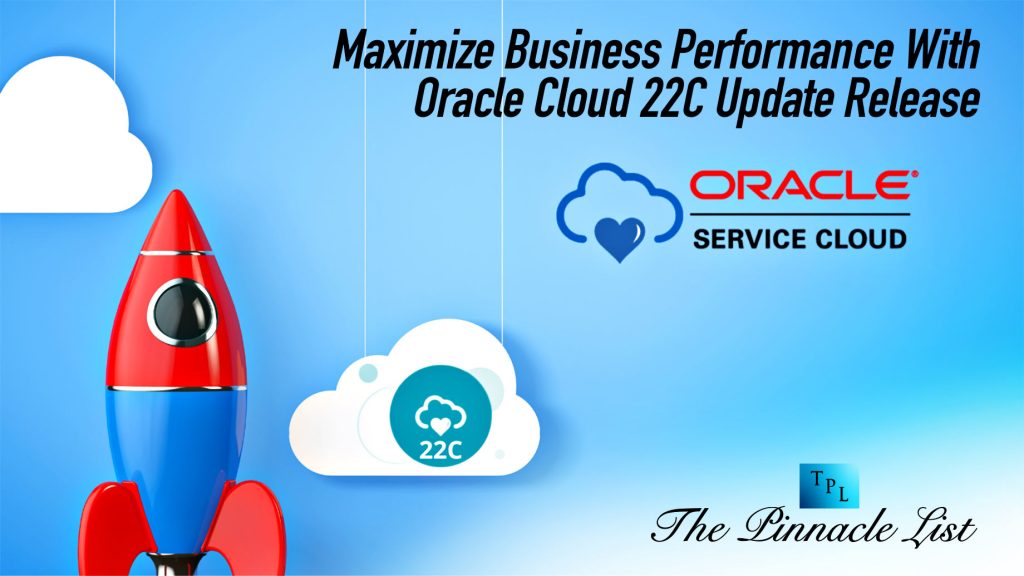 Maximize Business Performance With Oracle Cloud 22C Update Release

ORACLE®
SERVICE CLOUD

22C

TPL
The Pinnacle List